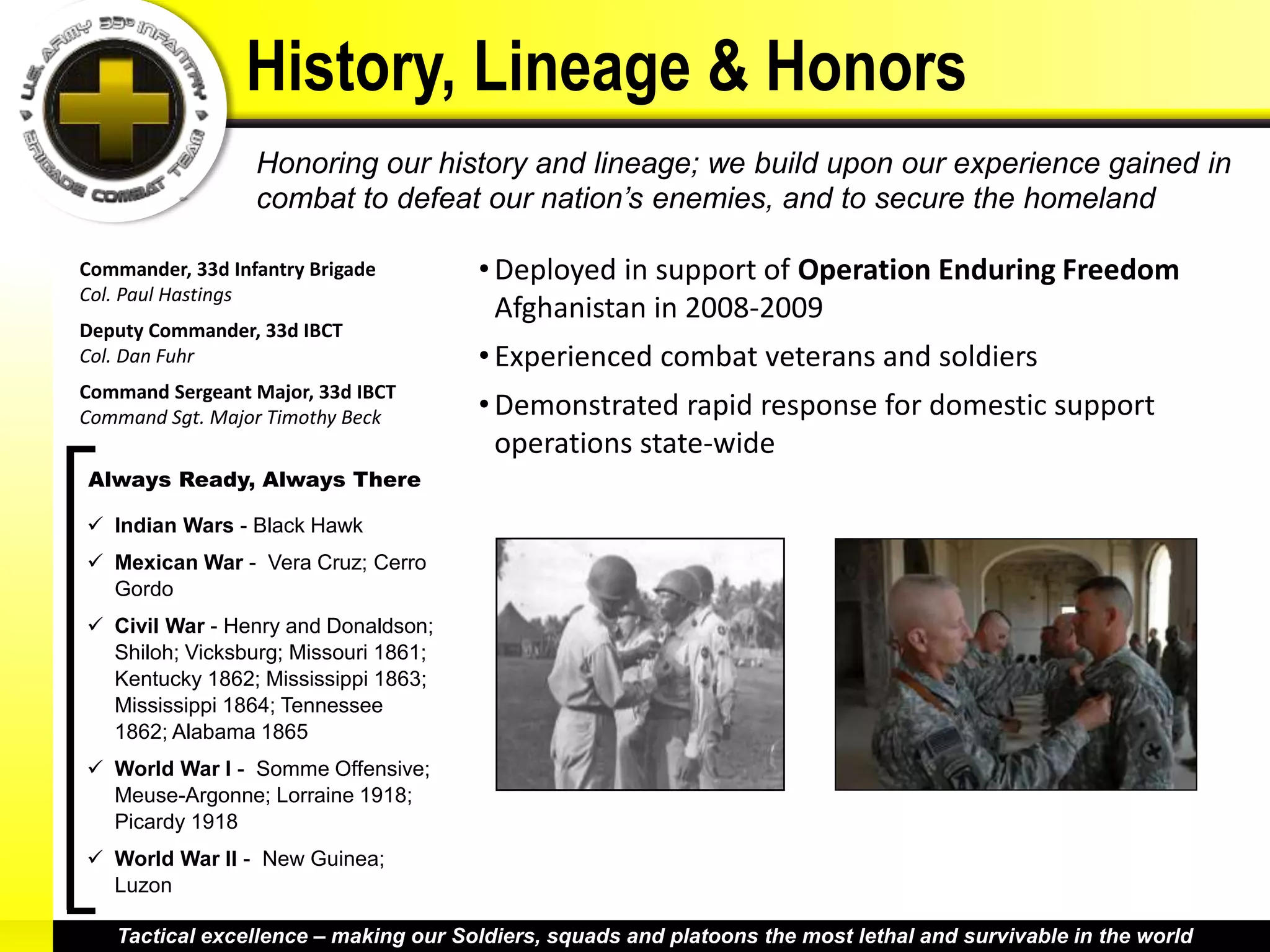 U.S. ARMY 33D INFANTRY
BRIGADE COMBAT TEAM

History, Lineage & Honors

Honoring our history and lineage; we build upon our experience gained in combat to defeat our nation's enemies, and to secure the homeland

Commander, 33d Infantry Brigade
Col. Paul Hastings

Deputy Commander, 33d IBCT
Col. Dan Fuhr

Command Sergeant Major, 33d IBCT
Command Sgt. Major Timothy Beck

Always Ready, Always There

✓ Indian Wars - Black Hawk

✓ Mexican War - Vera Cruz; Cerro Gordo

✓ Civil War - Henry and Donaldson; Shiloh; Vicksburg; Missouri 1861; Kentucky 1862; Mississippi 1863; Mississippi 1864; Tennessee 1862; Alabama 1865

✓ World War I - Somme Offensive; Meuse-Argonne; Lorraine 1918; Picardy 1918

✓ World War II - New Guinea; Luzon

• Deployed in support of Operation Enduring Freedom Afghanistan in 2008-2009

• Experienced combat veterans and soldiers

• Demonstrated rapid response for domestic support operations state-wide

Tactical excellence – making our Soldiers, squads and platoons the most lethal and survivable in the world